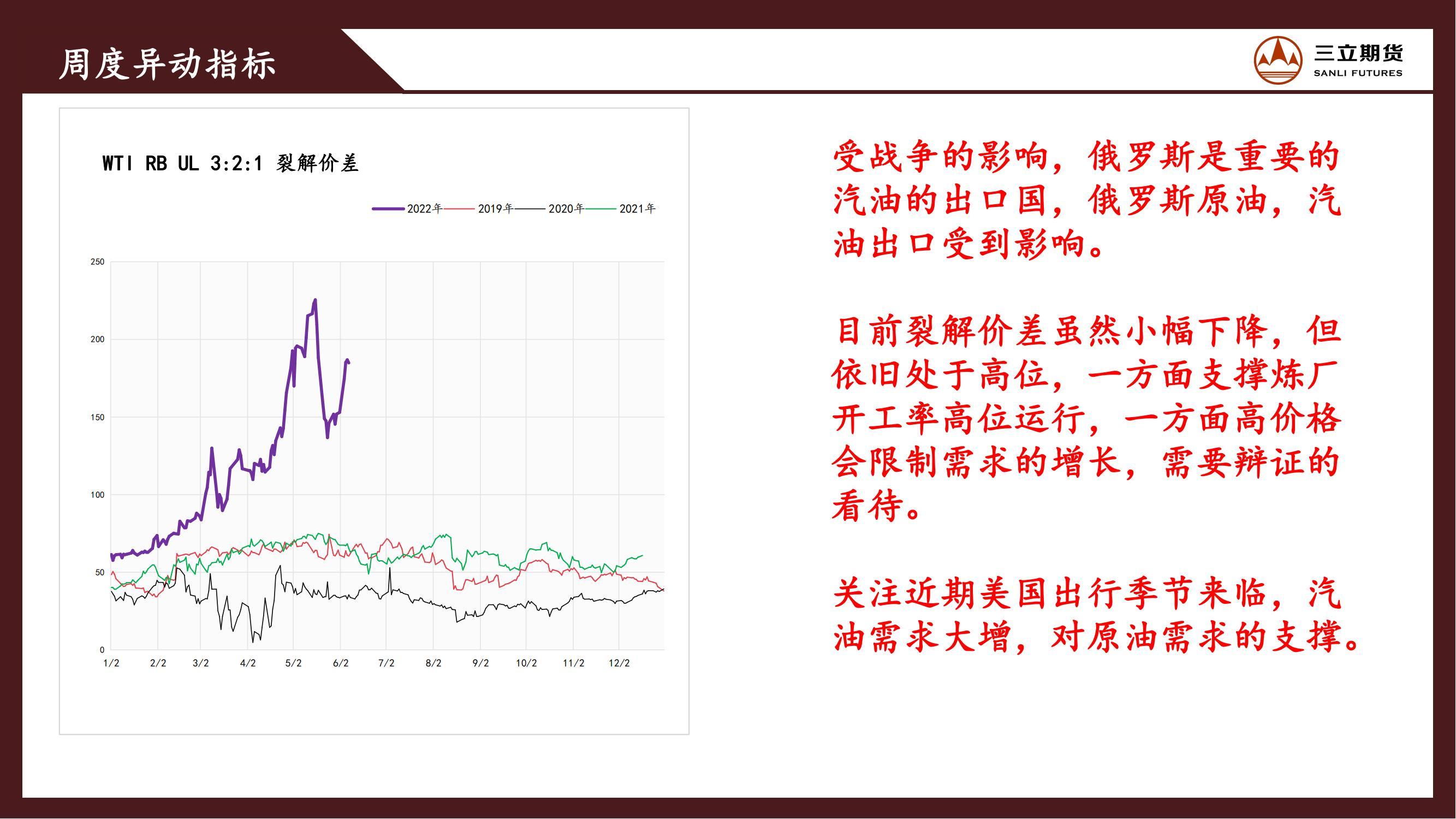 周度异动指标

三立期货
SANLI FUTURES

WTI RB UL 3:2:1 裂解价差

2022年 2019年 2020年 2021年

250
200
150
100
50
0

1/2 2/2 3/2 4/2 5/2 6/2 7/2 8/2 9/2 10/2 11/2 12/2

受战争的影响，俄罗斯是重要的汽油的出口国，俄罗斯原油，汽油出口受到影响。

目前裂解价差虽然小幅下降，但依旧处于高位，一方面支撑炼厂开工率高位运行，一方面高价格会限制需求的增长，需要辩证的看待。

关注近期美国出行季节来临，汽油需求大增，对原油需求的支撑。